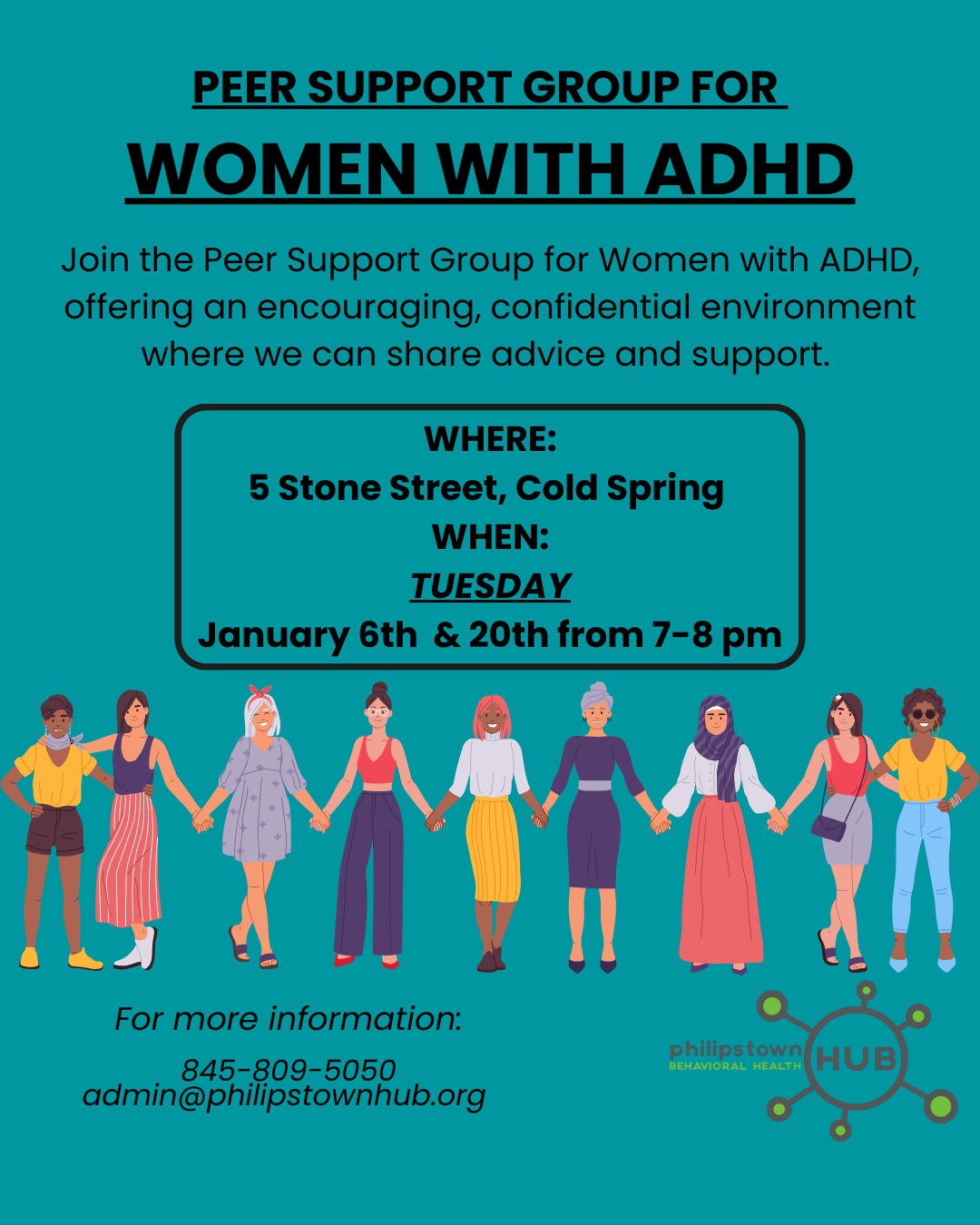 PEER SUPPORT GROUP FOR

WOMEN WITH ADHD

Join the Peer Support Group for Women with ADHD, offering an encouraging, confidential environment where we can share advice and support.

WHERE:
5 Stone Street, Cold Spring
WHEN:
TUESDAY
January 6th & 20th from 7-8 pm

For more information:

845-809-5050
admin@philipstownhub.org

philipstown
BEHAVIORAL HEALTH
HUB